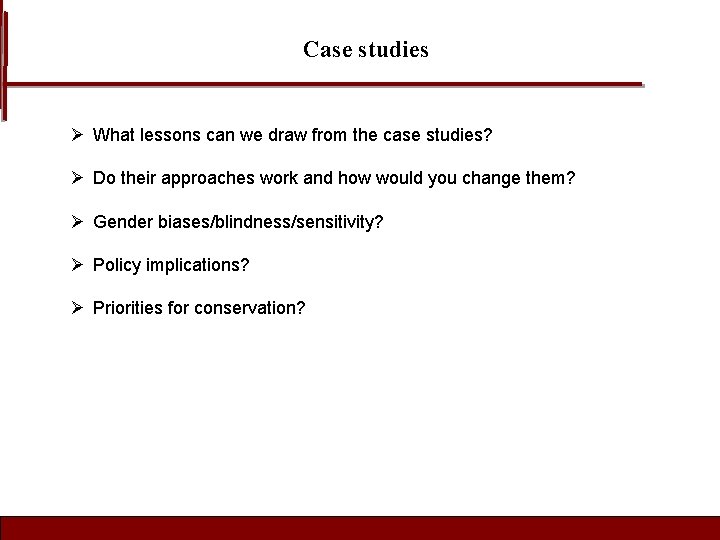 Case studies

➢ What lessons can we draw from the case studies?

➢ Do their approaches work and how would you change them?

➢ Gender biases/blindness/sensitivity?

➢ Policy implications?

➢ Priorities for conservation?